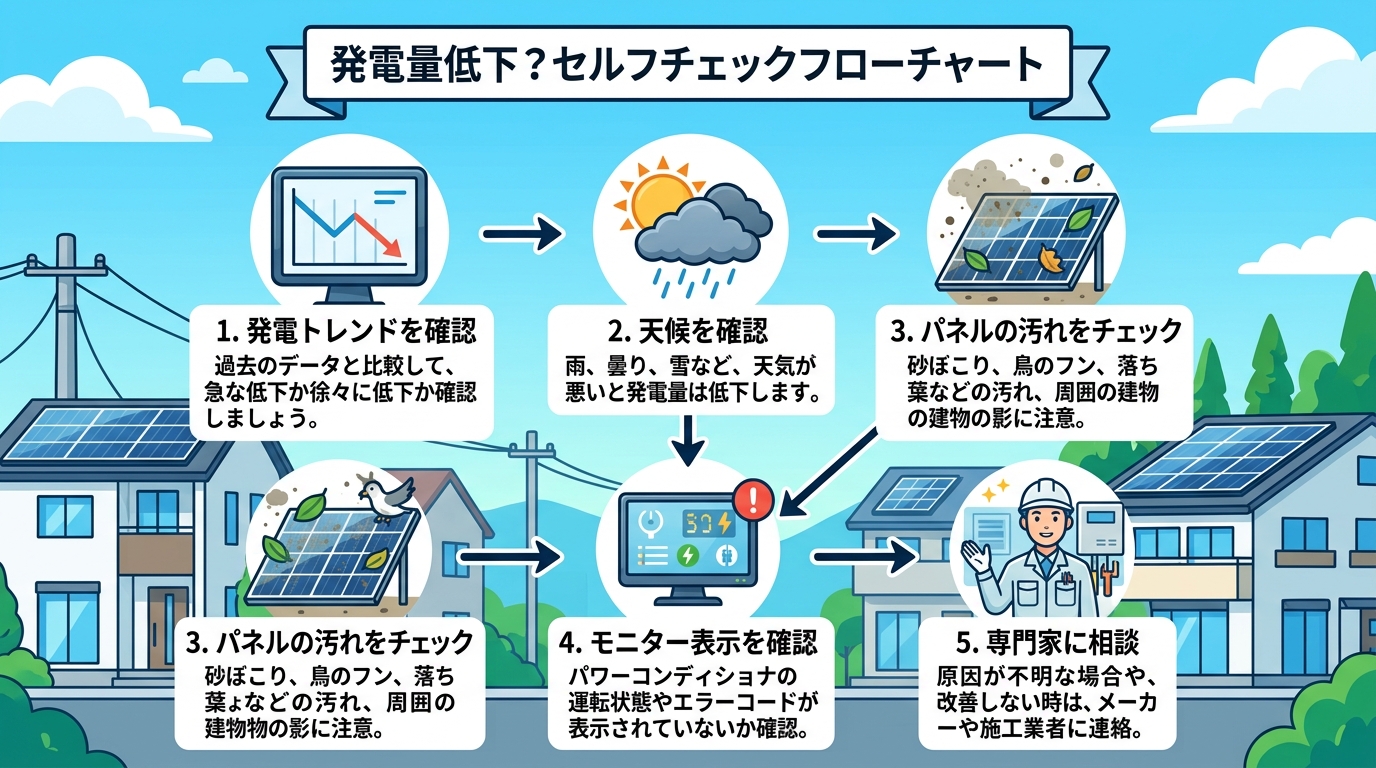 発電量低下？セルフチェックフローチャート

1. 発電トレンドを確認
過去のデータと比較して、急な低下か徐々に低下か確認しましょう。

2. 天候を確認
雨、曇り、雪など、天気が悪いと発電量は低下します。

3. パネルの汚れをチェック
砂ぼこり、鳥のフン、落ち葉などの汚れ、周囲の建物の建物の影に注意。

3. パネルの汚れをチェック
砂ぼこり、鳥のフン、落ち葉ょなどの汚れ、周囲の建物物の影に注意。

4. モニター表示を確認
パワーコンディショナの運転状態やエラーコードが表示されていないか確認。

5. 専門家に相談
原因が不明な場合や、改善しない時は、メーカーや施工業者に連絡。